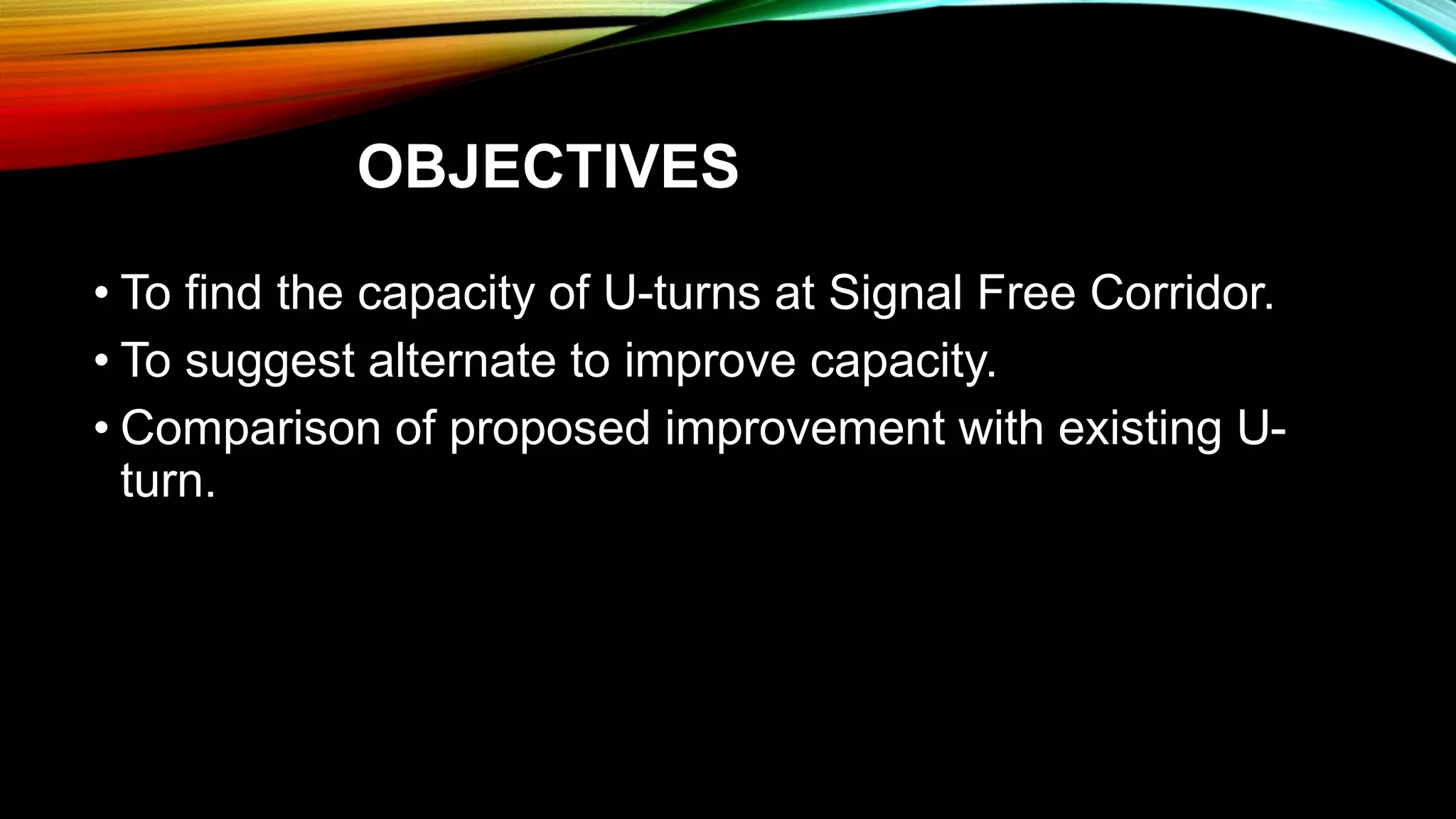 OBJECTIVES

• To find the capacity of U-turns at Signal Free Corridor.
• To suggest alternate to improve capacity.
• Comparison of proposed improvement with existing U-turn.